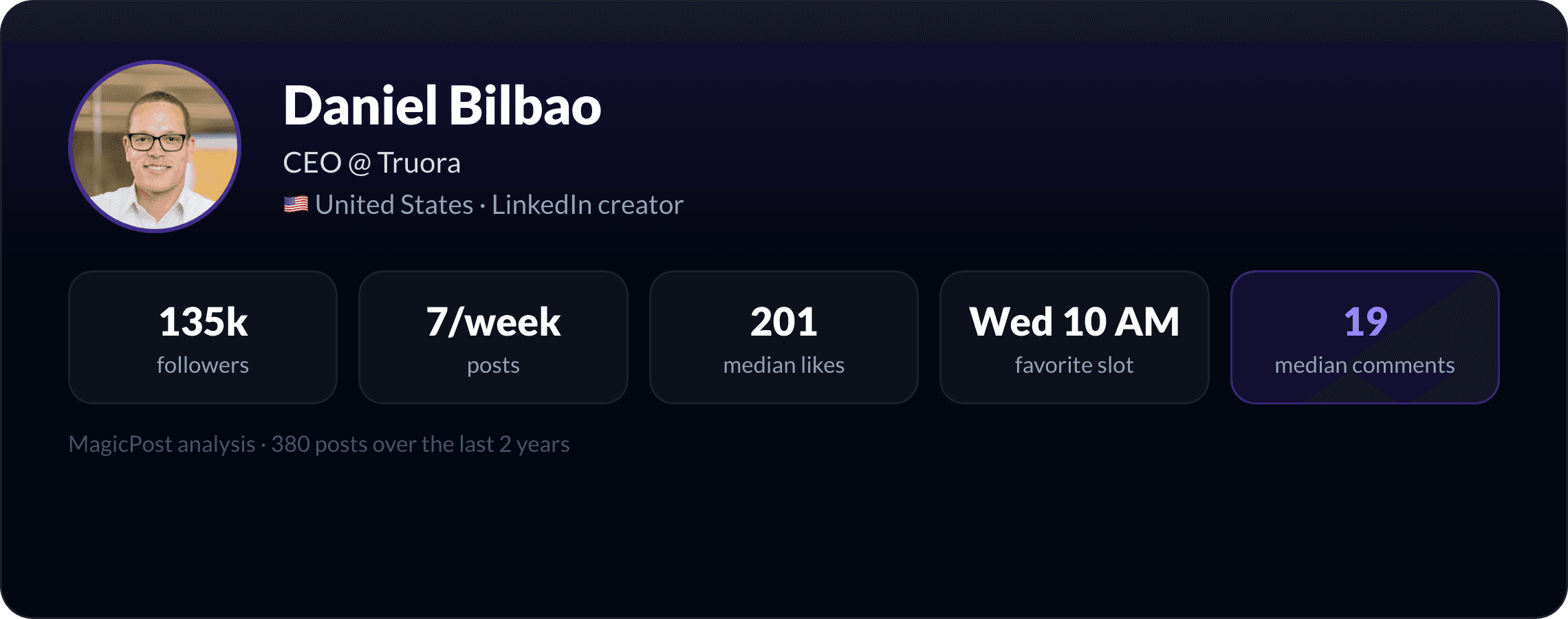 Daniel Bilbao

CEO @ Truora

🇺🇸 United States · LinkedIn creator

135k
followers

7/week
posts

201
median likes

Wed 10 AM
favorite slot

19
median comments

MagicPost analysis · 380 posts over the last 2 years